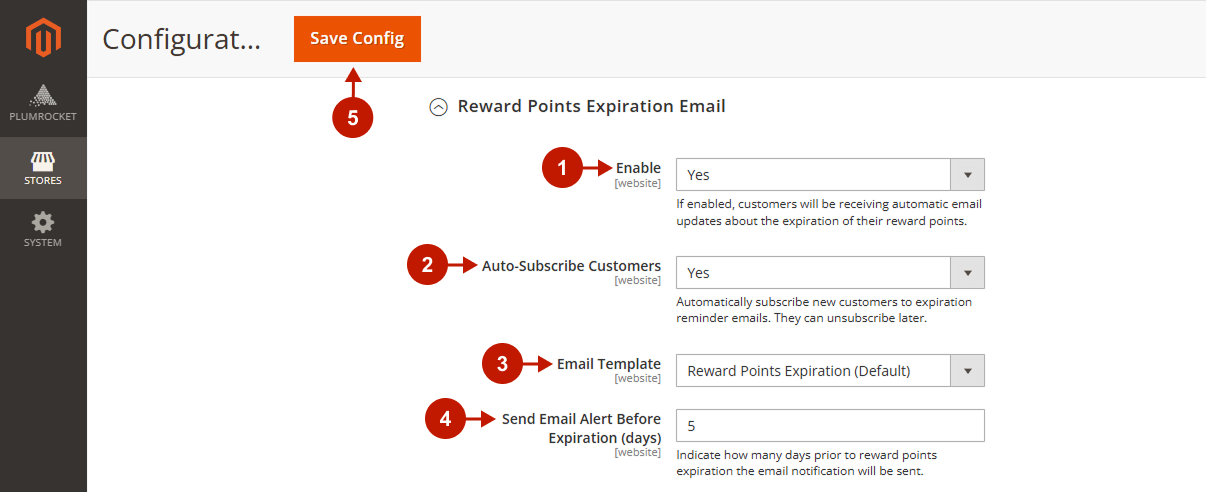 PLUMROCKET
STORES
SYSTEM

Configurat...

Save Config

5

Reward Points Expiration Email

1

Enable
[website]

Yes

If enabled, customers will be receiving automatic email updates about the expiration of their reward points.

2

Auto-Subscribe Customers
[website]

Yes

Automatically subscribe new customers to expiration reminder emails. They can unsubscribe later.

3

Email Template
[website]

Reward Points Expiration (Default)

4

Send Email Alert Before Expiration (days)
[website]

5

Indicate how many days prior to reward points expiration the email notification will be sent.